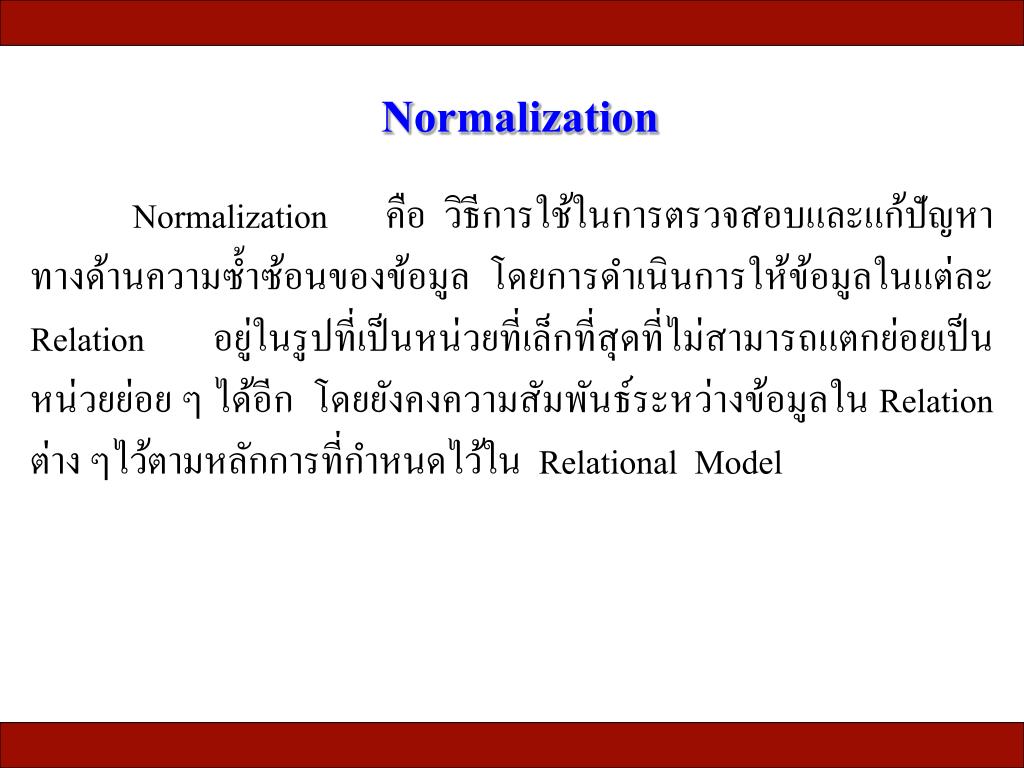 Normalization

Normalization คือ วิธีการใช้ในการตรวจสอบและแก้ปัญหาทางด้านความซ้ำซ้อนของข้อมูล โดยการดำเนินการให้ข้อมูลในแต่ละ Relation อยู่ในรูปที่เป็นหน่วยที่เล็กที่สุดที่ไม่สามารถแตกย่อยเป็นหน่วยย่อย ๆ ได้อีก โดยยังคงความสัมพันธ์ระหว่างข้อมูลใน Relation ต่าง ๆไว้ตามหลักการที่กำหนดไว้ใน Relational Model